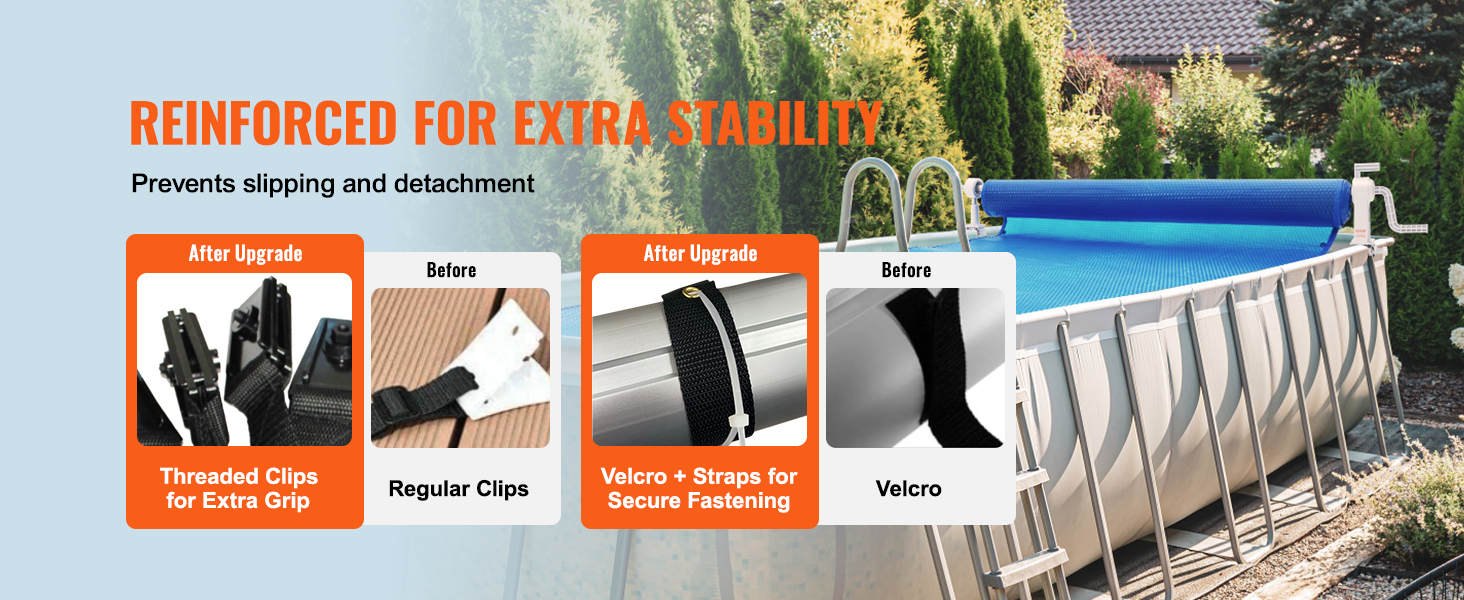 REINFORCED FOR EXTRA STABILITY

Prevents slipping and detachment

After Upgrade

Threaded Clips for Extra Grip

Before

Regular Clips

After Upgrade

Velcro + Straps for Secure Fastening

Before

Velcro